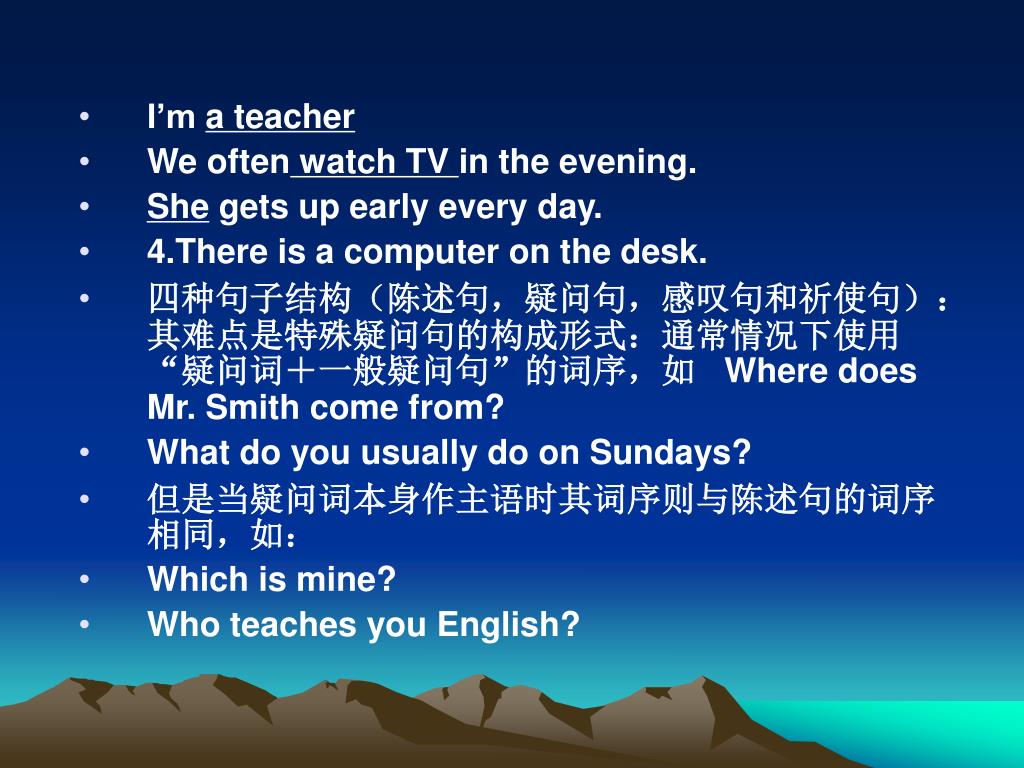 • I’m a teacher
• We often watch TV in the evening.
• She gets up early every day.
• 4.There is a computer on the desk.
• 四种句子结构（陈述句，疑问句，感叹句和祈使句）：其难点是特殊疑问句的构成形式：通常情况下使用“疑问词＋一般疑问句”的词序，如 Where does Mr. Smith come from?
• What do you usually do on Sundays?
• 但是当疑问词本身作主语时其词序则与陈述句的词序相同，如：
• Which is mine?
• Who teaches you English?